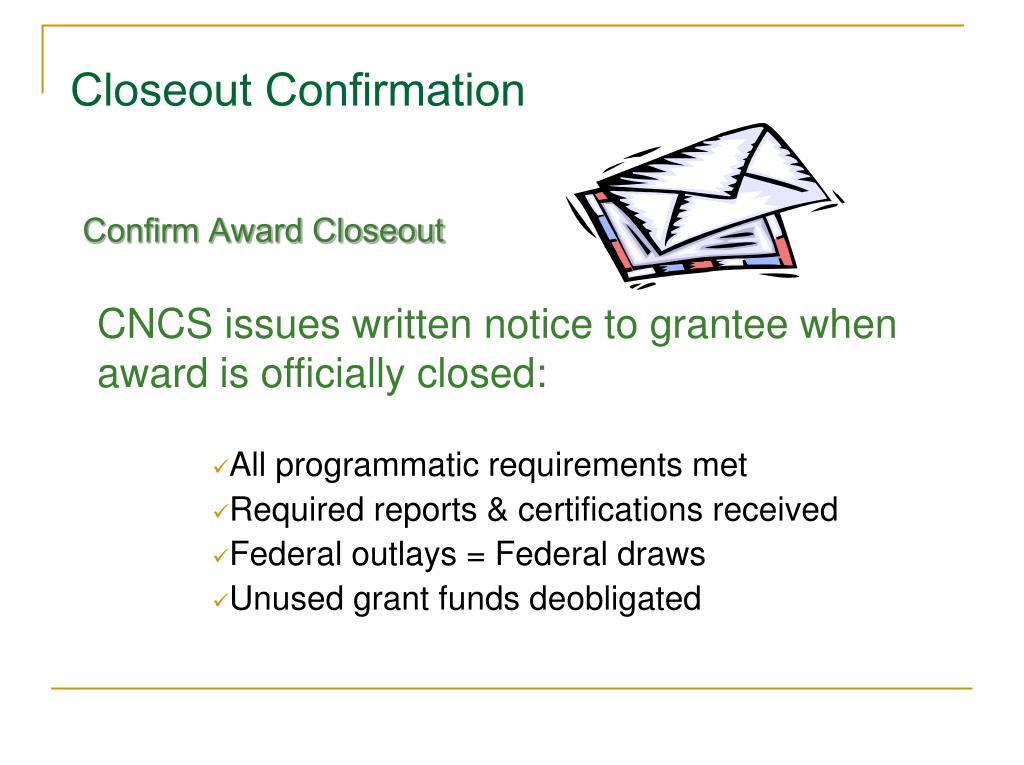 Closeout Confirmation

Confirm Award Closeout

CNCS issues written notice to grantee when award is officially closed:

✓All programmatic requirements met
✓Required reports & certifications received
✓Federal outlays = Federal draws
✓Unused grant funds deobligated